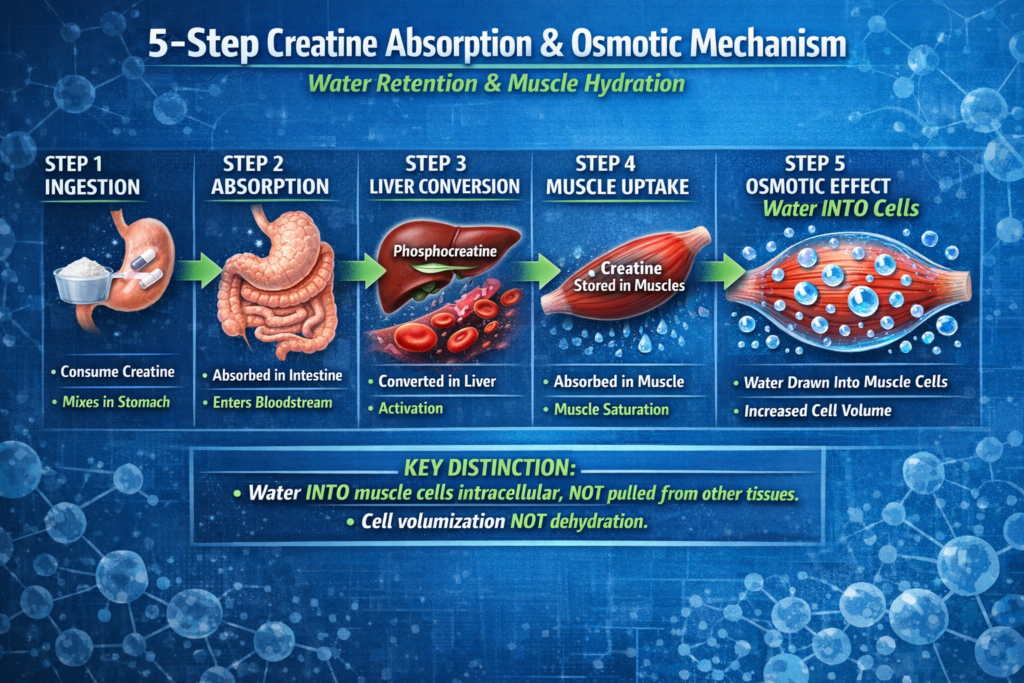 5-Step Creatine Absorption & Osmotic Mechanism

Water Retention & Muscle Hydration

STEP 1
INGESTION

• Consume Creatine
• Mixes in Stomach

STEP 2
ABSORPTION

• Absorbed in Intestine
• Enters Bloodstream

STEP 3
LIVER CONVERSION

Phosphocreatine

• Converted in Liver
• Activation

STEP 4
MUSCLE UPTAKE

Creatine
Stored in Muscles

• Absorbed in Muscle
• Muscle Saturation

STEP 5
OSMOTIC EFFECT
Water INTO Cells

• Water Drawn Into Muscle Cells
• Increased Cell Volume

KEY DISTINCTION:
• Water INTO muscle cells intracellular, NOT pulled from other tissues.
• Cell volumization NOT dehydration.